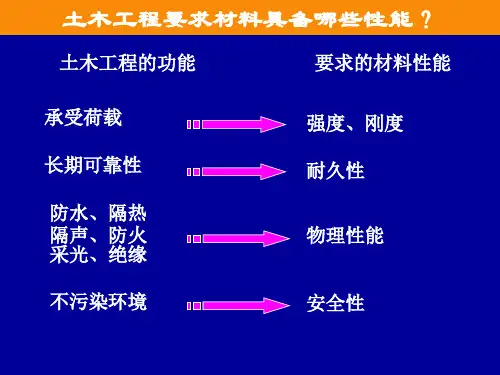 土木工程要求材料具备哪些性能？

土木工程的功能

要求的材料性能

承受荷载

强度、刚度

长期可靠性

耐久性

防水、隔热
隔声、防火
采光、绝缘

物理性能

不污染环境

安全性